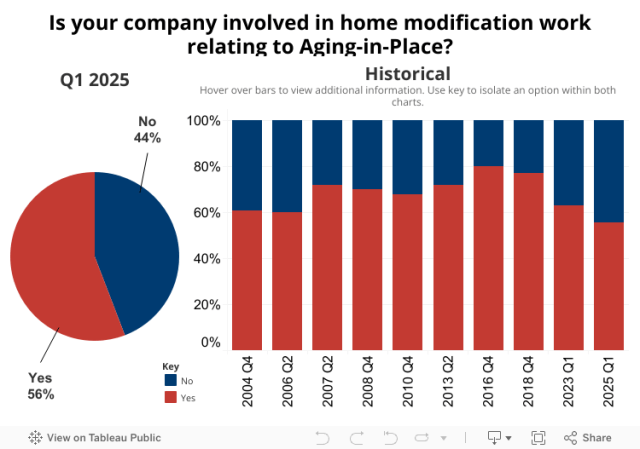 Is your company involved in home modification work relating to Aging-in-Place?

Q1 2025

No
44%

Yes
56%

Historical
Hover over bars to view additional information. Use key to isolate an option within both charts.

100%
80%
60%
40%
20%
0%

2004 Q4
2006 Q2
2007 Q2
2008 Q4
2010 Q4
2013 Q2
2016 Q4
2018 Q4
2023 Q1
2025 Q1

Key
No
Yes

View on Tableau Public
Share